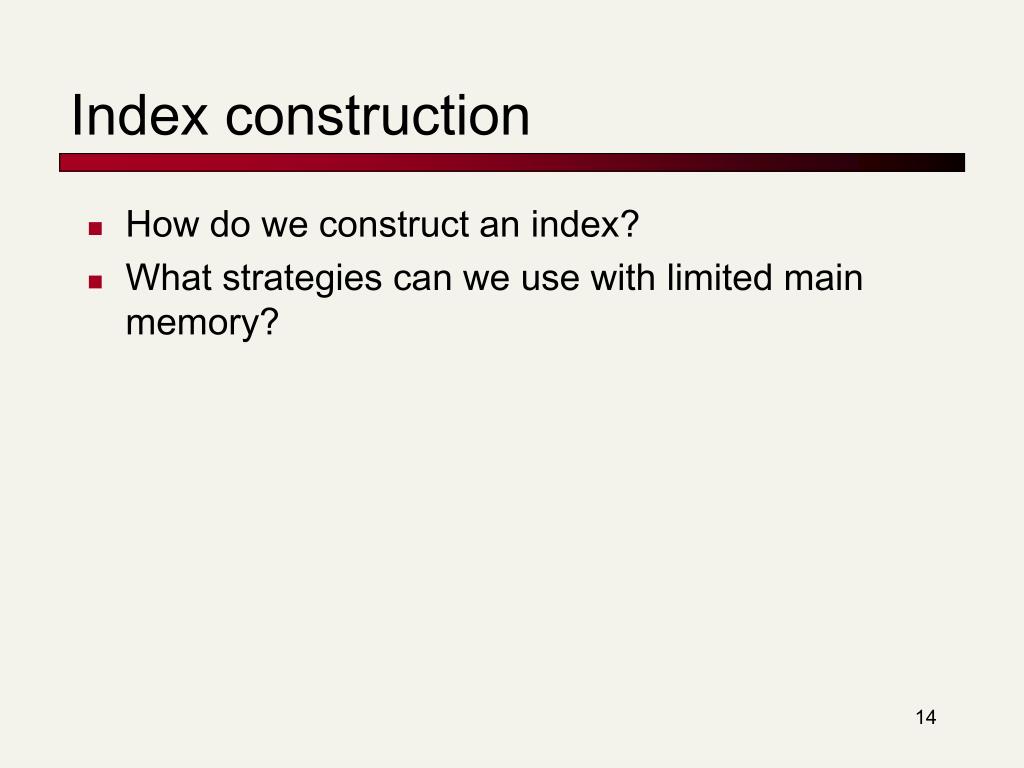 Index construction

- How do we construct an index?
- What strategies can we use with limited main memory?

14